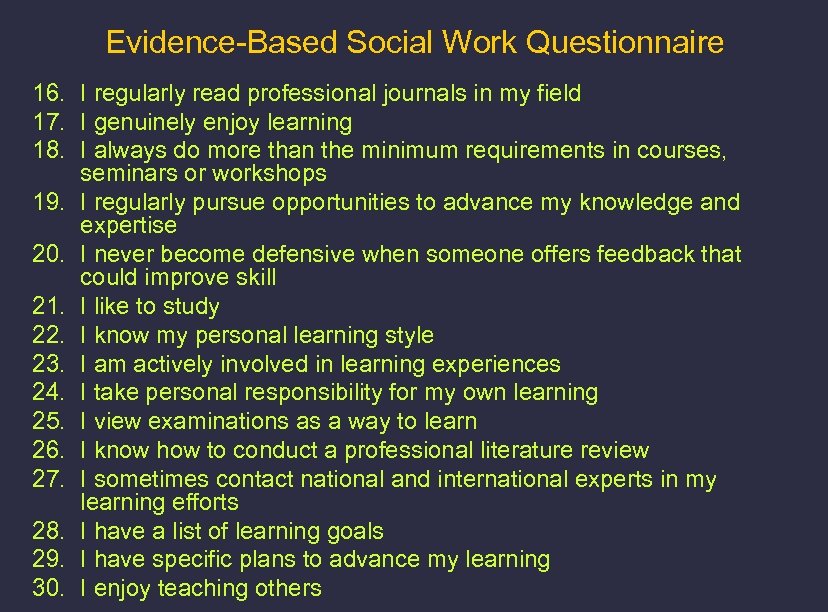 Evidence-Based Social Work Questionnaire

16. I regularly read professional journals in my field
17. I genuinely enjoy learning
18. I always do more than the minimum requirements in courses, seminars or workshops
19. I regularly pursue opportunities to advance my knowledge and expertise
20. I never become defensive when someone offers feedback that could improve skill
21. I like to study
22. I know my personal learning style
23. I am actively involved in learning experiences
24. I take personal responsibility for my own learning
25. I view examinations as a way to learn
26. I know how to conduct a professional literature review
27. I sometimes contact national and international experts in my learning efforts
28. I have a list of learning goals
29. I have specific plans to advance my learning
30. I enjoy teaching others